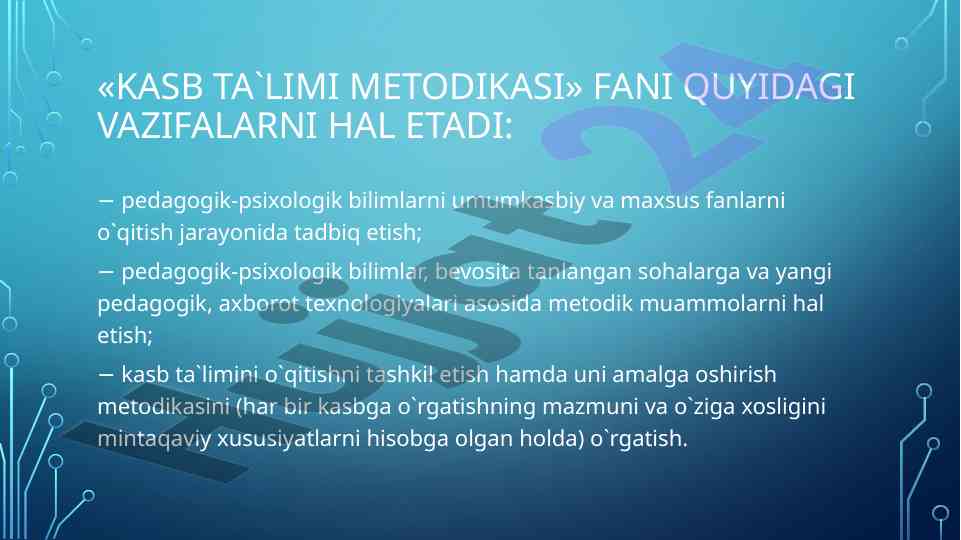 «KASB TA`LIMI METODIKASI» FANI QUYIDAGI VAZIFALARNI HAL ETADI:

− pedagogik-psixologik bilimlarni umumkasbiy va maxsus fanlarni o`qitish jarayonida tadbiq etish;

− pedagogik-psixologik bilimlar, bevosita tanlangan sohalarga va yangi pedagogik, axborot texnologiyalari asosida metodik muammolarni hal etish;

− kasb ta`limini o`qitishni tashkil etish hamda uni amalga oshirish metodikasini (har bir kasbga o`rgatishning mazmuni va o`ziga xosligini mintaqaviy xususiyatlarni hisobga olgan holda) o`rgatish.

Hujjat 24